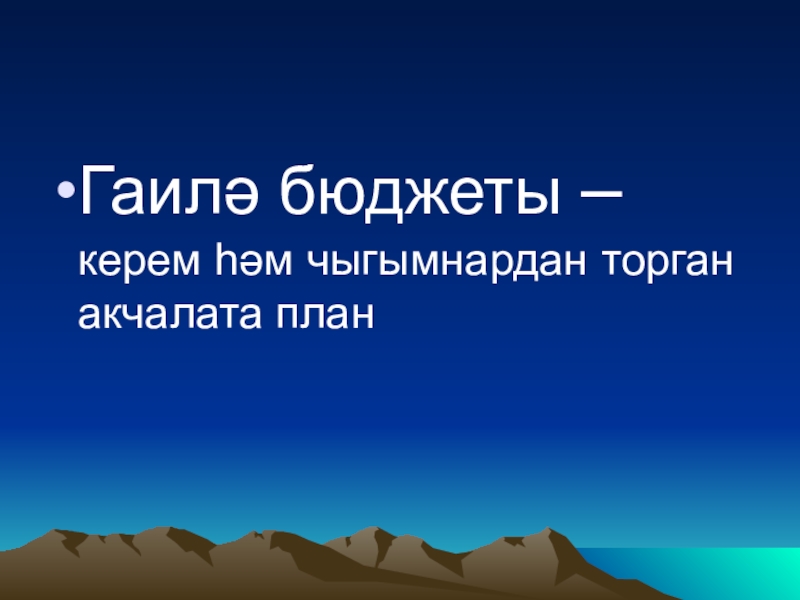 •Гаилә бюджеты – керем һәм чыгымнардан торган акчалата план